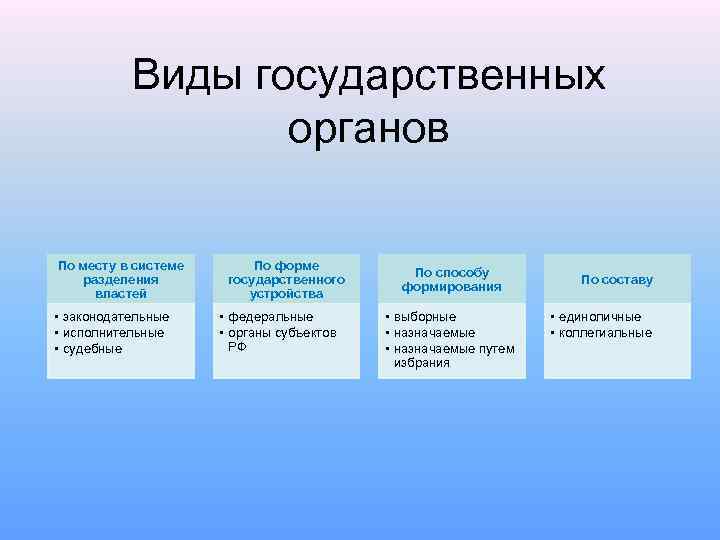 Виды государственных органов

По месту в системе разделения властей
• законодательные
• исполнительные
• судебные

По форме государственного устройства
• федеральные
• органы субъектов РФ

По способу формирования
• выборные
• назначаемые
• назначаемые путем избрания

По составу
• единоличные
• коллегиальные